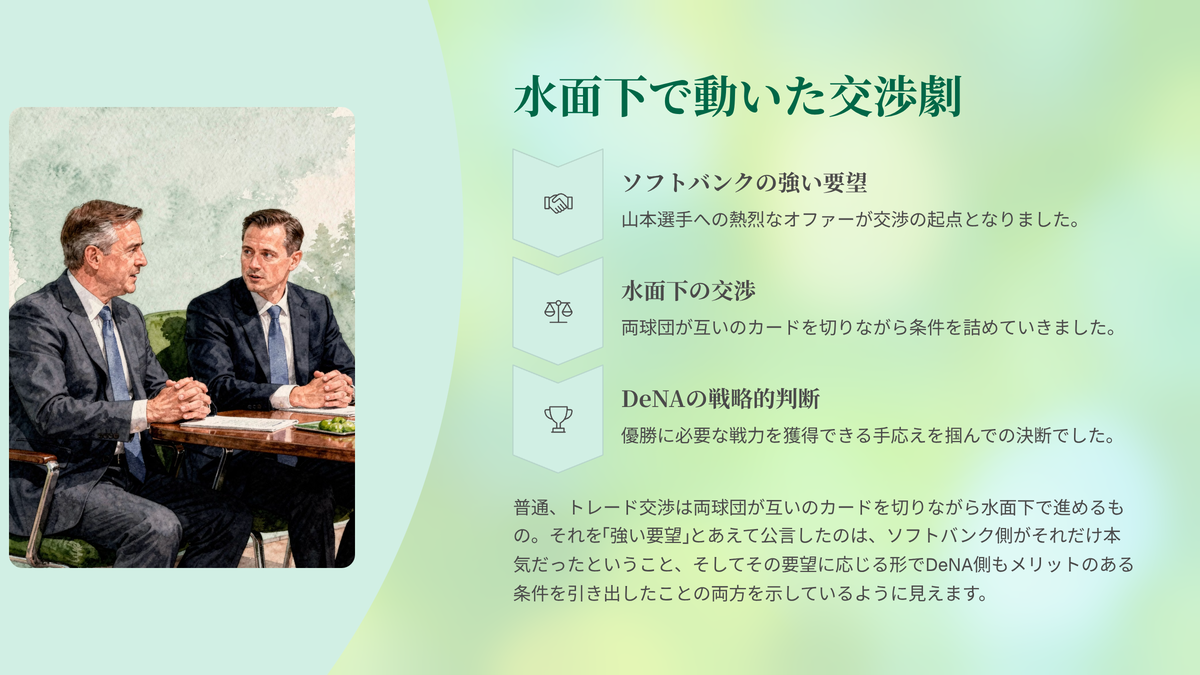 水面下で動いた交渉劇

ソフトバンクの強い要望

山本選手への熱烈なオファーが交渉の起点となりました。

水面下の交渉

両球団が互いのカードを切りながら条件を詰めていきました。

DeNAの戦略的判断

優勝に必要な戦力を獲得できる手応えを掴んでの決断でした。

普通、トレード交渉は両球団が互いのカードを切りながら水面下で進めるもの。それを「強い要望」とあえて公言したのは、ソフトバンク側がそれだけ本気だったということ、そしてその要望に応じる形でDeNA側もメリットのある条件を引き出したことの両方を示しているように見えます。